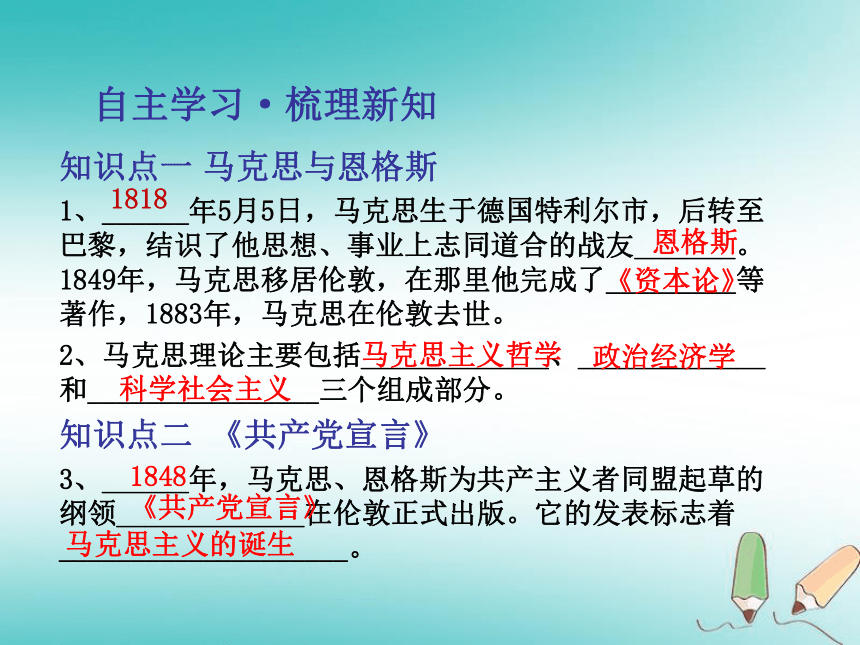 自主学习·梳理新知

知识点一 马克思与恩格斯

1、1818年5月5日，马克思生于德国特利尔市，后转至巴黎，结识了他思想、事业上志同道合的战友恩格斯。1849年，马克思移居伦敦，在那里他完成了《资本论》等著作，1883年，马克思在伦敦去世。

2、马克思理论主要包括马克思主义哲学、政治经济学和科学社会主义三个组成部分。

知识点二 《共产党宣言》

3、1848年，马克思、恩格斯为共产主义者同盟起草的纲领《共产党宣言》在伦敦正式出版。它的发表标志着马克思主义的诞生。